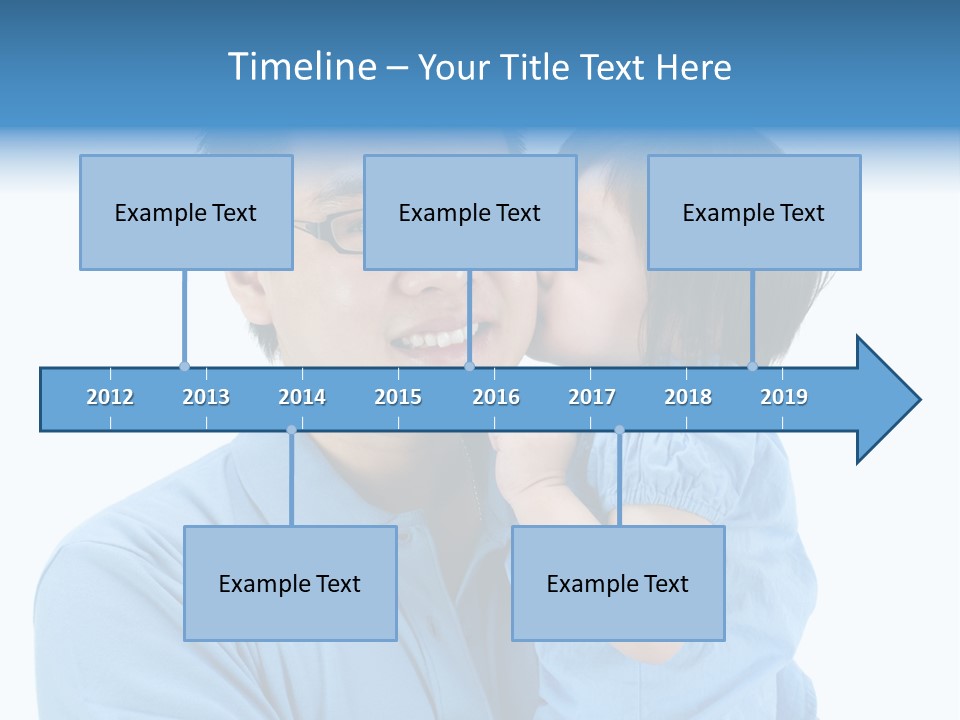 Timeline – Your Title Text Here

Example Text

Example Text

Example Text

2012 2013 2014 2015 2016 2017 2018 2019

Example Text

Example Text